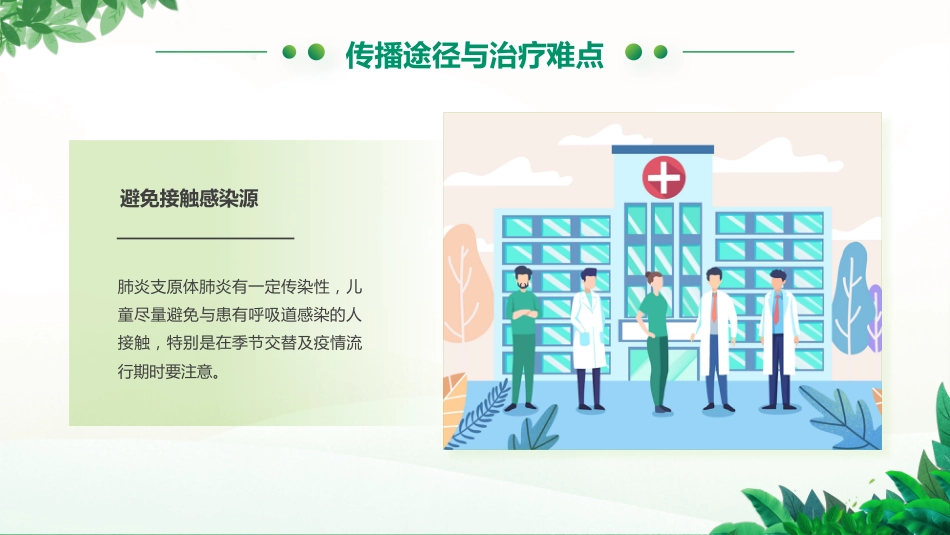 传播途径与治疗难点

避免接触感染源

肺炎支原体肺炎有一定传染性，儿童尽量避免与患有呼吸道感染的人接触，特别是在季节交替及疫情流行期时要注意。